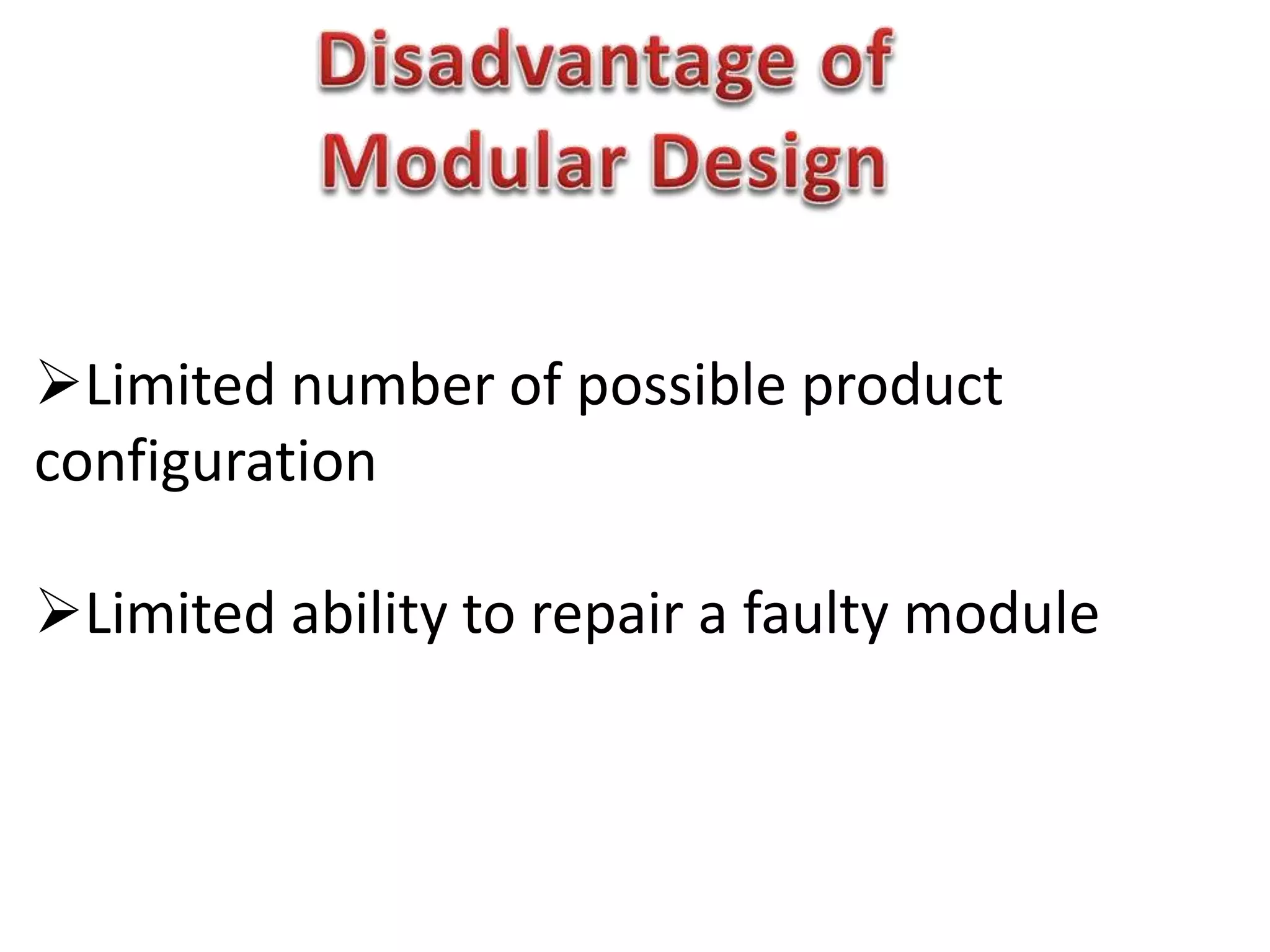 Disadvantage of Modular Design

➢Limited number of possible product configuration

➢Limited ability to repair a faulty module